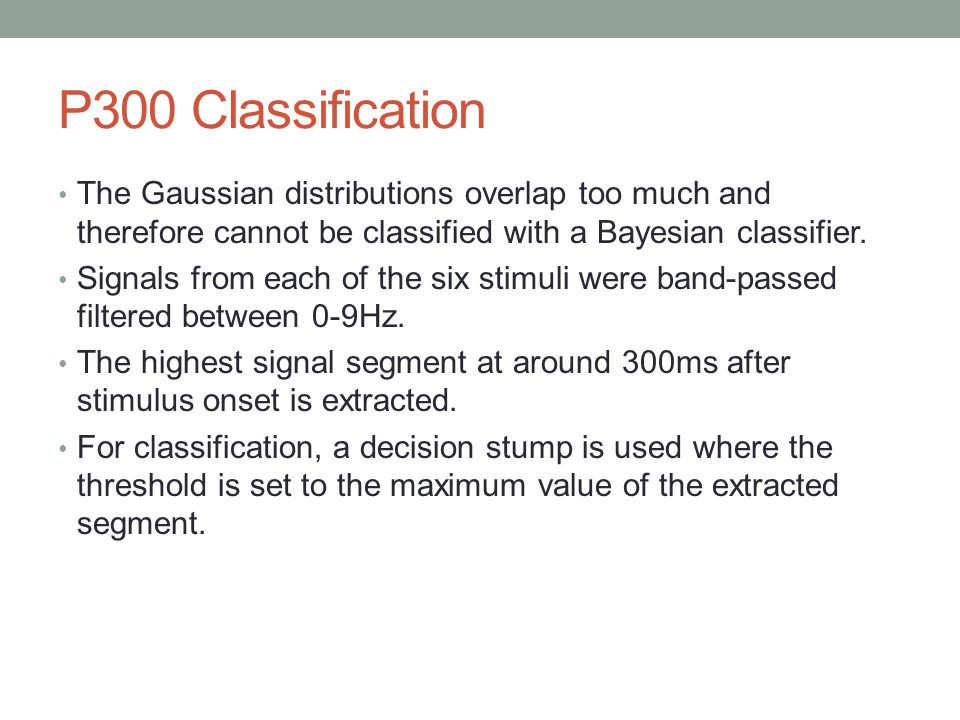 P300 Classification

• The Gaussian distributions overlap too much and therefore cannot be classified with a Bayesian classifier.

• Signals from each of the six stimuli were band-passed filtered between 0-9Hz.

• The highest signal segment at around 300ms after stimulus onset is extracted.

• For classification, a decision stump is used where the threshold is set to the maximum value of the extracted segment.